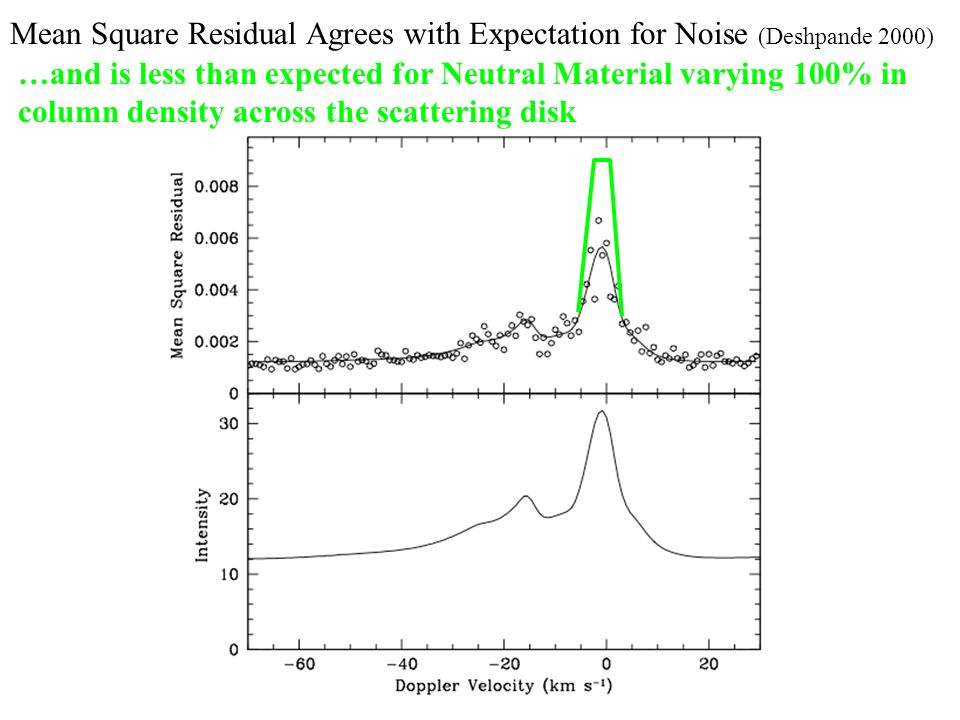 Mean Square Residual Agrees with Expectation for Noise (Deshpande 2000)

…and is less than expected for Neutral Material varying 100% in column density across the scattering disk

Mean Square Residual

0.008

0.006

0.004

0.002

0

Intensity

30

20

10

0

−60

−40

−20

0

20

Doppler Velocity (km $s^{-1}$)